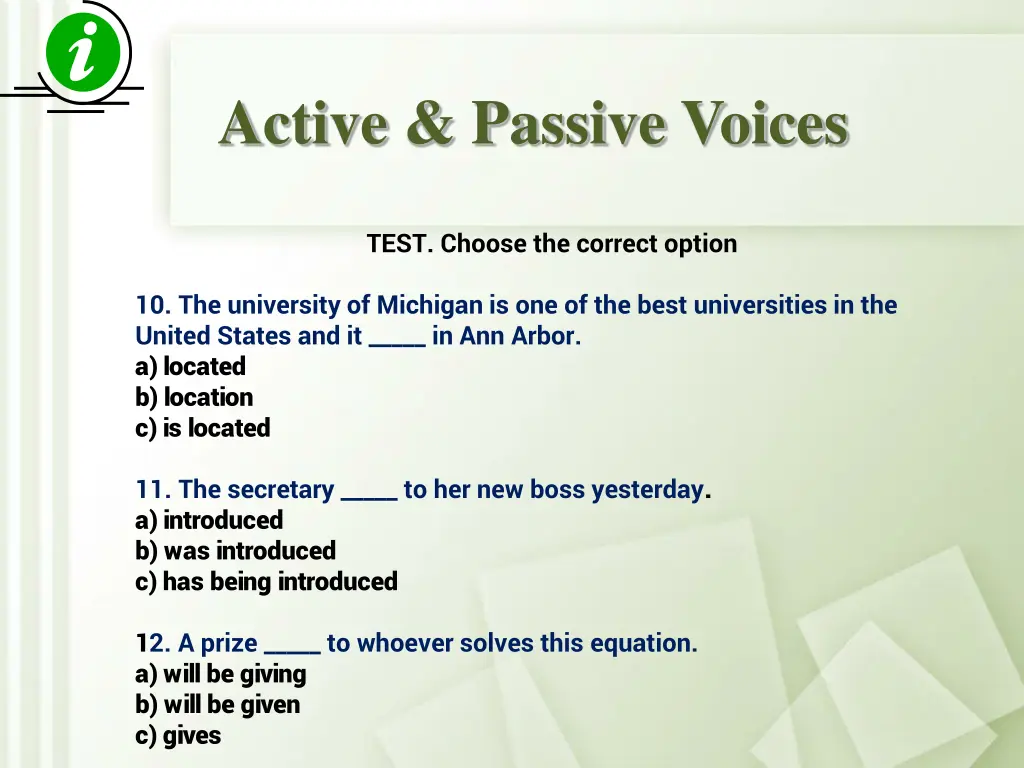 i

Active & Passive Voices

TEST. Choose the correct option

10. The university of Michigan is one of the best universities in the United States and it _____ in Ann Arbor.
a) located
b) location
c) is located

11. The secretary _____ to her new boss yesterday.
a) introduced
b) was introduced
c) has being introduced

12. A prize _____ to whoever solves this equation.
a) will be giving
b) will be given
c) gives